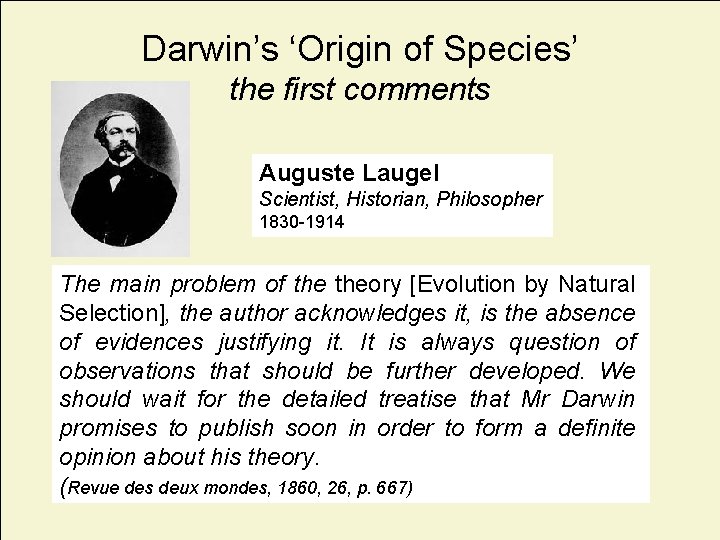 Darwin's 'Origin of Species'
the first comments

Auguste Laugel
Scientist, Historian, Philosopher
1830-1914

The main problem of the theory [Evolution by Natural Selection], the author acknowledges it, is the absence of evidences justifying it. It is always question of observations that should be further developed. We should wait for the detailed treatise that Mr Darwin promises to publish soon in order to form a definite opinion about his theory.
(Revue des deux mondes, 1860, 26, p. 667)